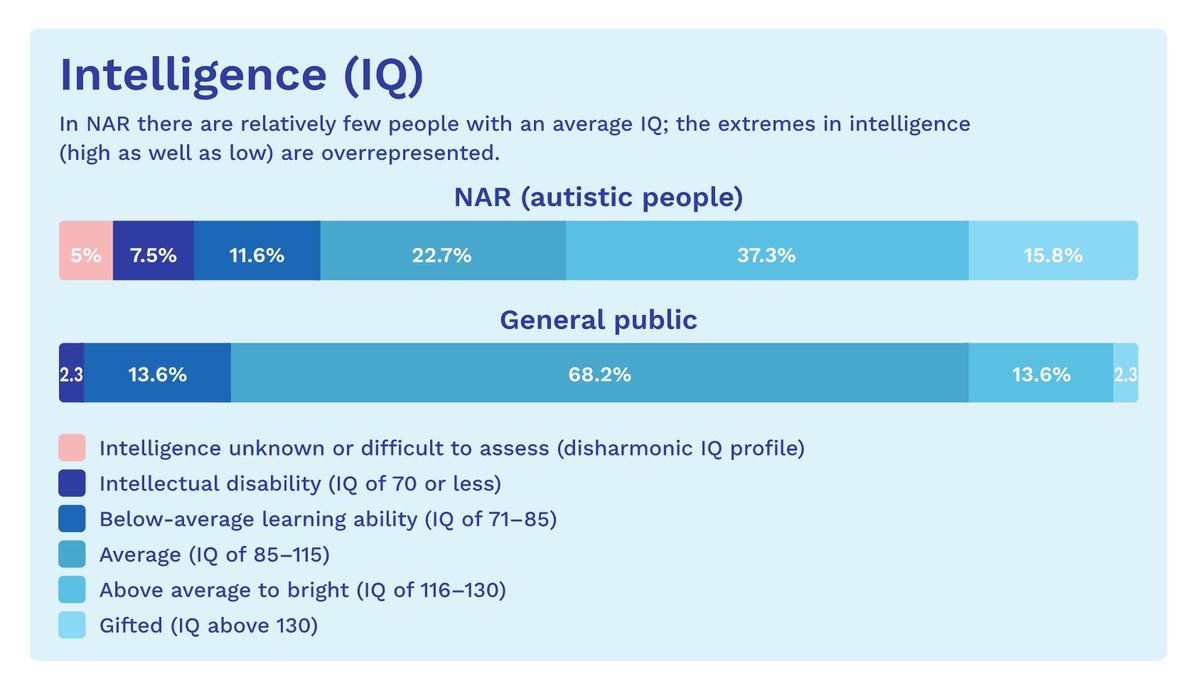 Intelligence (IQ)

In NAR there are relatively few people with an average IQ; the extremes in intelligence (high as well as low) are overrepresented.

NAR (autistic people)

5% 7.5% 11.6% 22.7% 37.3% 15.8%

General public

2.3 13.6% 68.2% 13.6% 2.3

Intelligence unknown or difficult to assess (disharmonic IQ profile)
Intellectual disability (IQ of 70 or less)
Below-average learning ability (IQ of 71–85)
Average (IQ of 85–115)
Above average to bright (IQ of 116–130)
Gifted (IQ above 130)